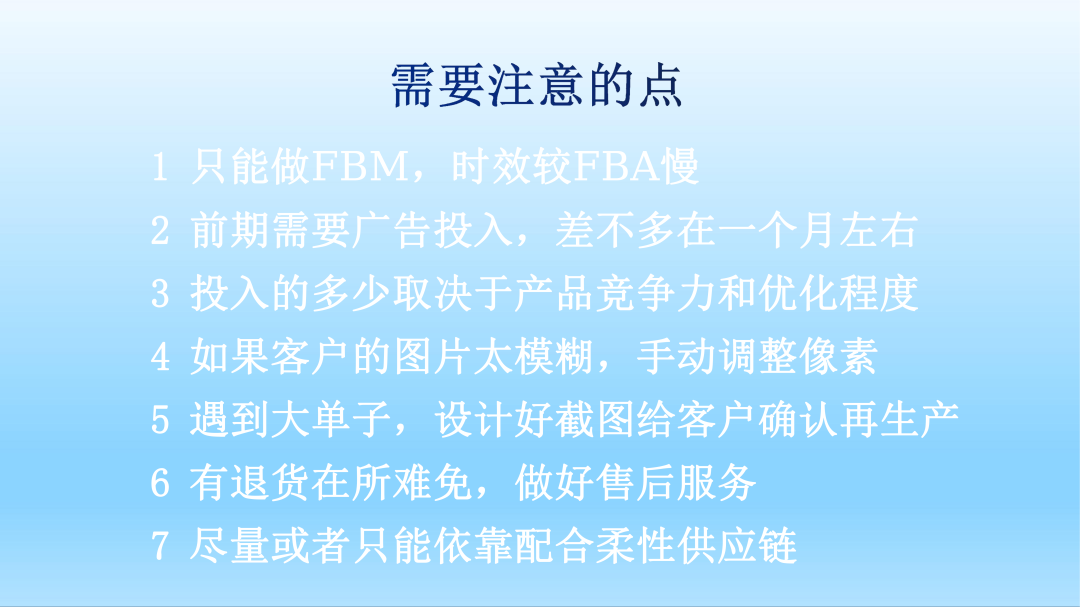 需要注意的点

1 只能做FBM，时效较FBA慢

2 前期需要广告投入，差不多在一个月左右

3 投入的多少取决于产品竞争力和优化程度

4 如果客户的图片太模糊，手动调整像素

5 遇到大单子，设计好截图给客户确认再生产

6 有退货在所难免，做好售后服务

7 尽量或者只能依靠配合柔性供应链